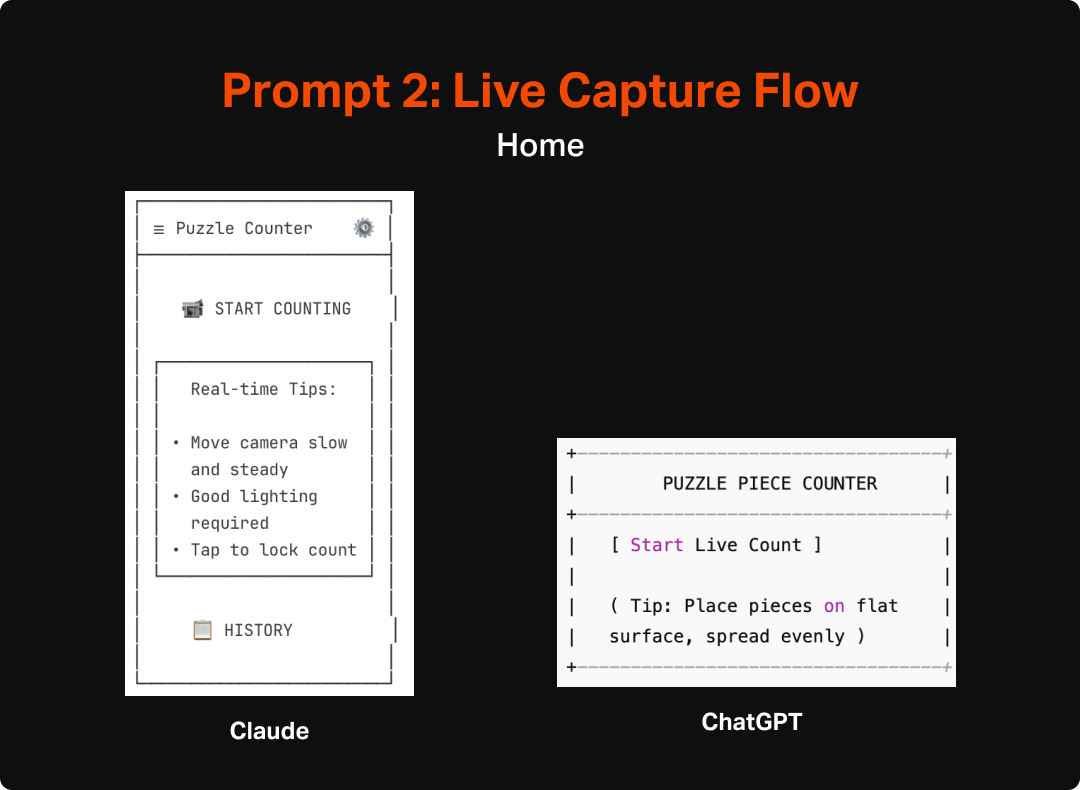 Prompt 2: Live Capture Flow

Home

≡ Puzzle Counter

START COUNTING

Real-time Tips:

• Move camera slow and steady
• Good lighting required
• Tap to lock count

HISTORY

Claude

PUZZLE PIECE COUNTER

[ Start Live Count ]

( Tip: Place pieces on flat surface, spread evenly )

ChatGPT